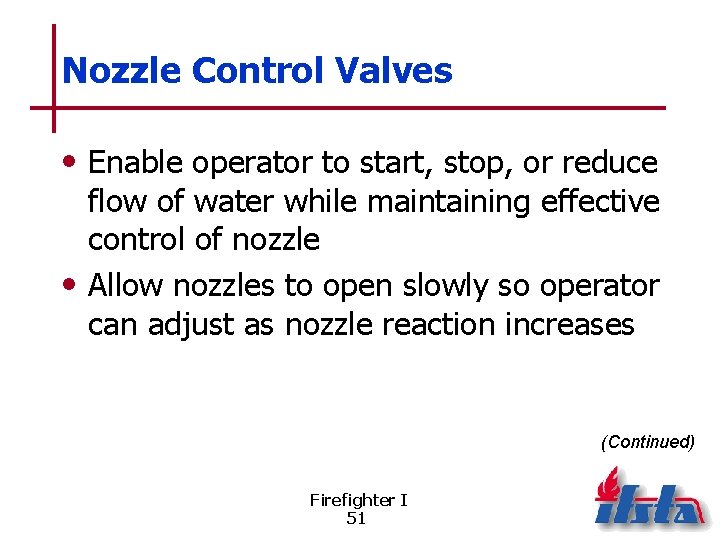 Nozzle Control Valves

• Enable operator to start, stop, or reduce flow of water while maintaining effective control of nozzle
• Allow nozzles to open slowly so operator can adjust as nozzle reaction increases

(Continued)

Firefighter I
51

ifsta